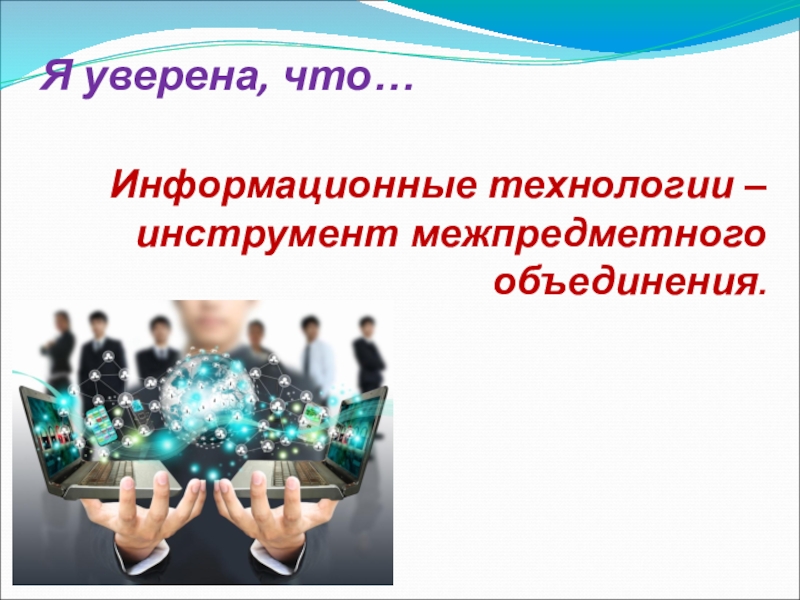 Я уверена, что…

Информационные технологии – инструмент межпредметного объединения.